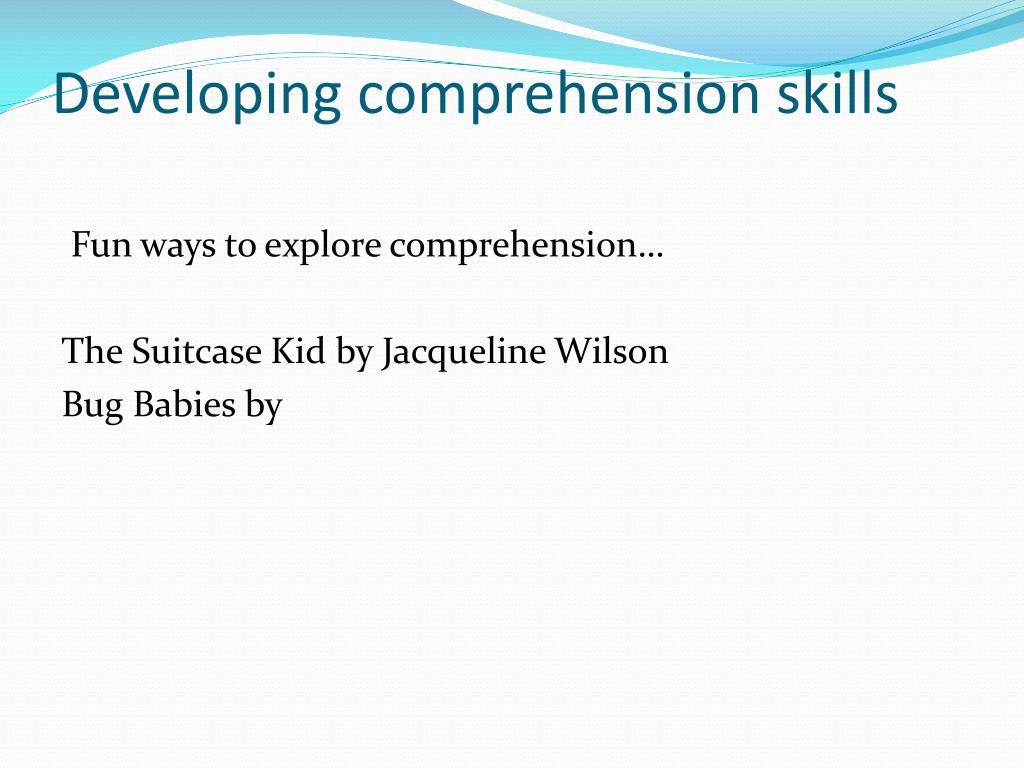 Developing comprehension skills

Fun ways to explore comprehension…

The Suitcase Kid by Jacqueline Wilson
Bug Babies by